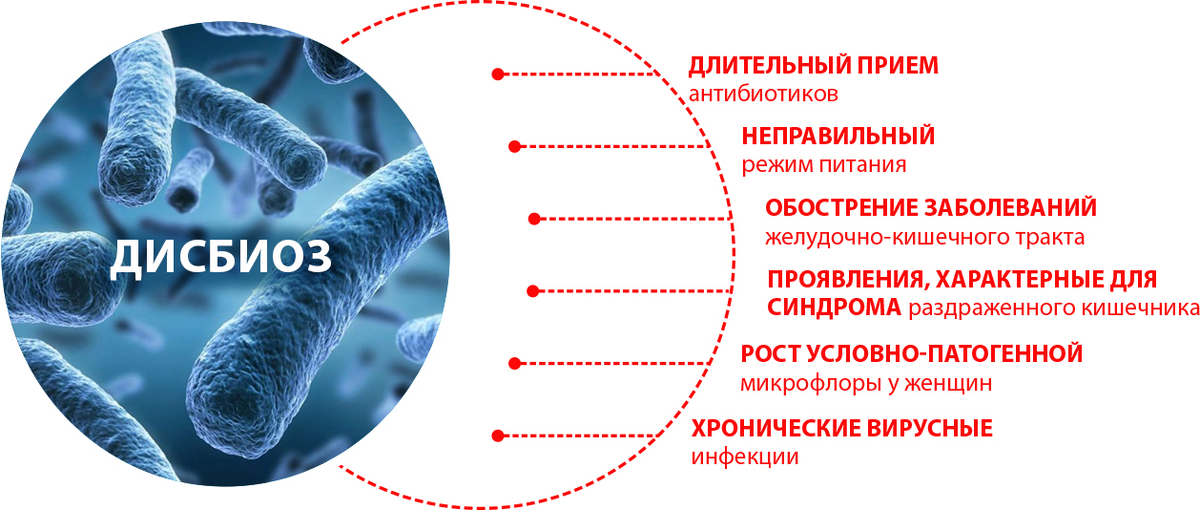 ДИСБИОЗ

ДЛИТЕЛЬНЫЙ ПРИЕМ
антибиотиков

НЕПРАВИЛЬНЫЙ
режим питания

ОБОСТРЕНИЕ ЗАБОЛЕВАНИЙ
желудочно-кишечного тракта

ПРОЯВЛЕНИЯ, ХАРАКТЕРНЫЕ ДЛЯ СИНДРОМА раздраженного кишечника

РОСТ УСЛОВНО-ПАТОГЕННОЙ
микрофлоры у женщин

ХРОНИЧЕСКИЕ ВИРУСНЫЕ
инфекции